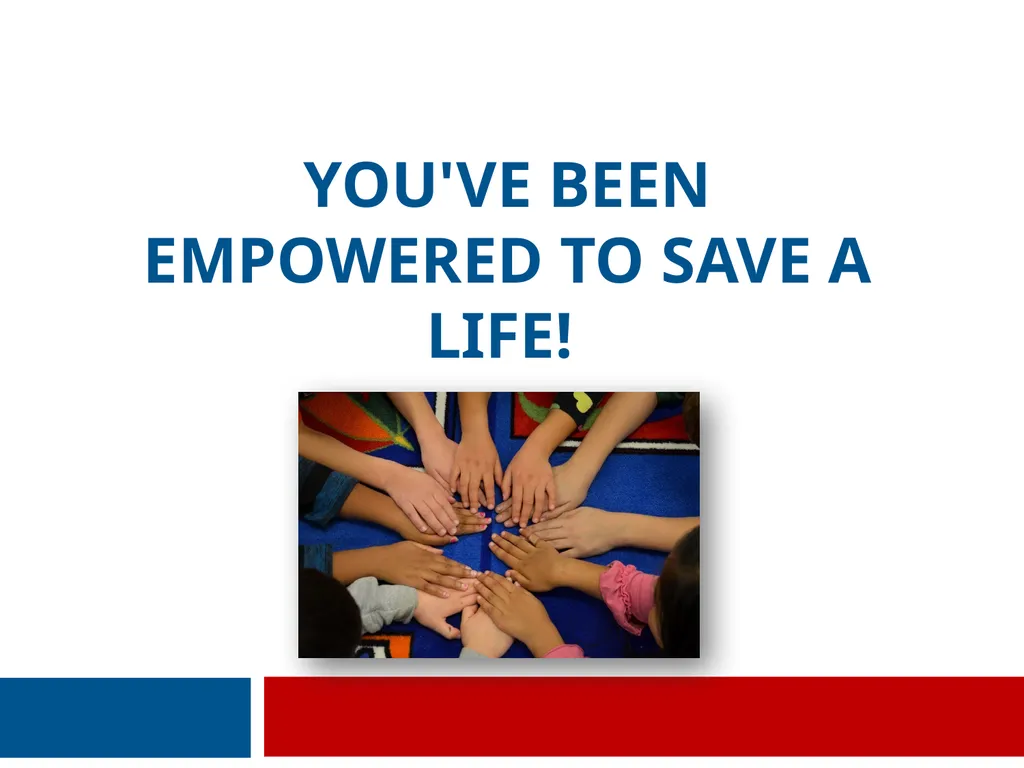 YOU'VE BEEN EMPOWERED TO SAVE A LIFE!